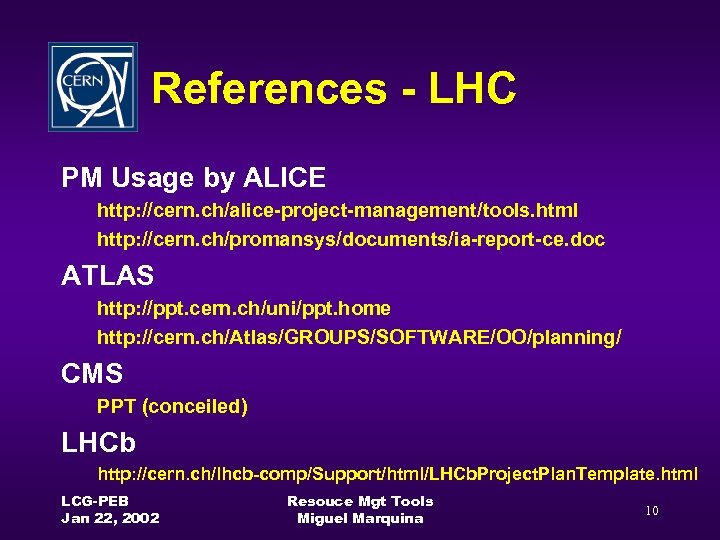 CERN

References - LHC

PM Usage by ALICE

http://cern.ch/alice-project-management/tools.html

http://cern.ch/promansys/documents/ia-report-ce.doc

ATLAS

http://ppt.cern.ch/uni/ppt.home

http://cern.ch/Atlas/GROUPS/SOFTWARE/OO/planning/

CMS

PPT (conceiled)

LHCb

http://cern.ch/lhcb-comp/Support/html/LHCbProjectPlanTemplate.html

LCG-PEB
Jan 22, 2002

Resouce Mgt Tools
Miguel Marquina

10